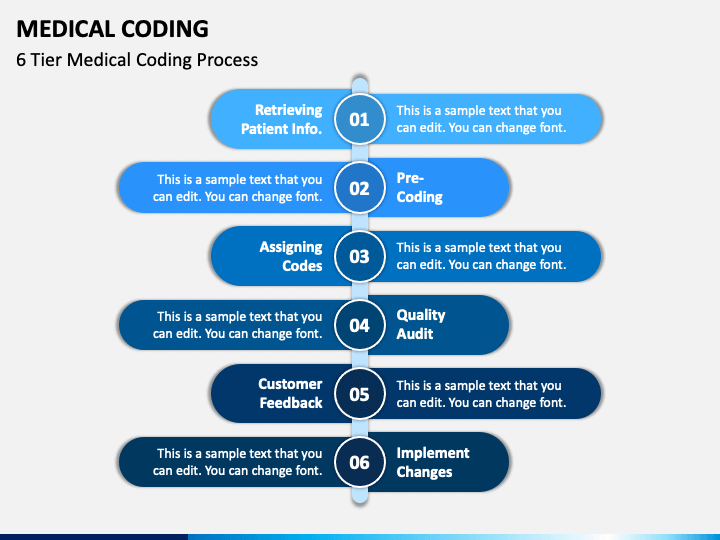 MEDICAL CODING
6 Tier Medical Coding Process

Retrieving Patient Info.
01
This is a sample text that you can edit. You can change font.

This is a sample text that you can edit. You can change font.
02
Pre-Coding

Assigning Codes
03
This is a sample text that you can edit. You can change font.

This is a sample text that you can edit. You can change font.
04
Quality Audit

Customer Feedback
05
This is a sample text that you can edit. You can change font.

This is a sample text that you can edit. You can change font.
06
Implement Changes